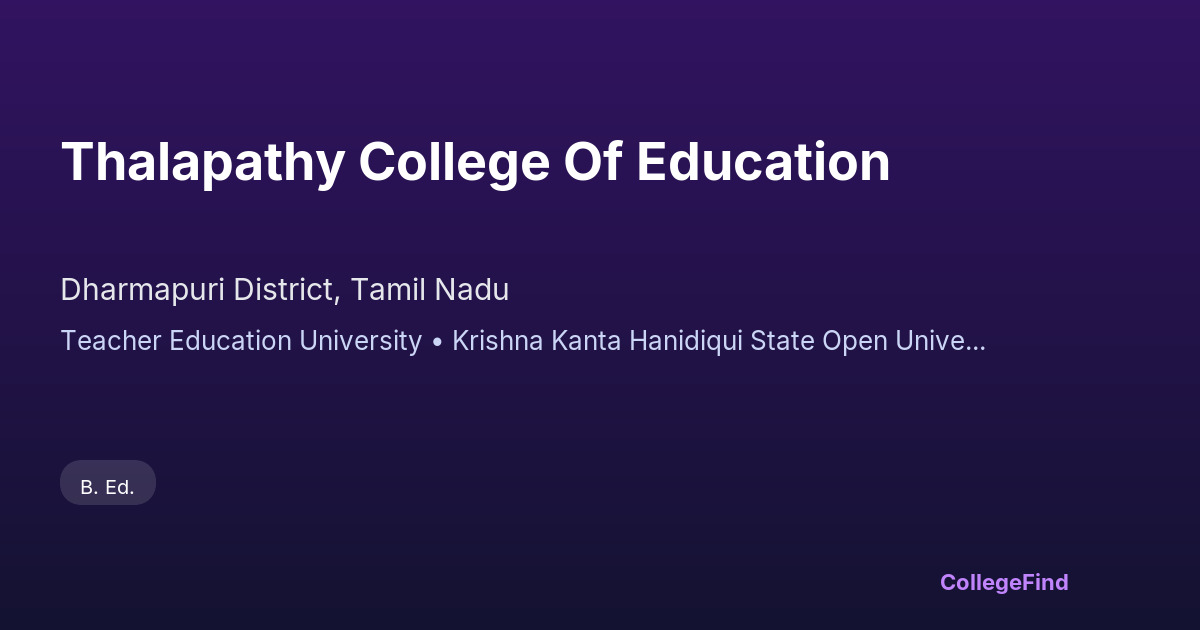 Thalapathy College Of Education

Dharmapuri District, Tamil Nadu

Teacher Education University • Krishna Kanta Hanidiqui State Open Unive...

B. Ed.

CollegeFind